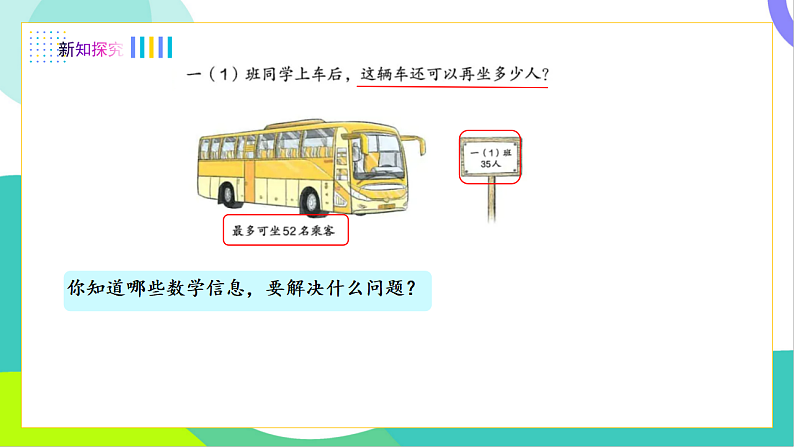 新知探究

一（1）班同学上车后，这辆车还可以再坐多少人？

一（1）班
35人

最多可坐52名乘客

你知道哪些数学信息，要解决什么问题？